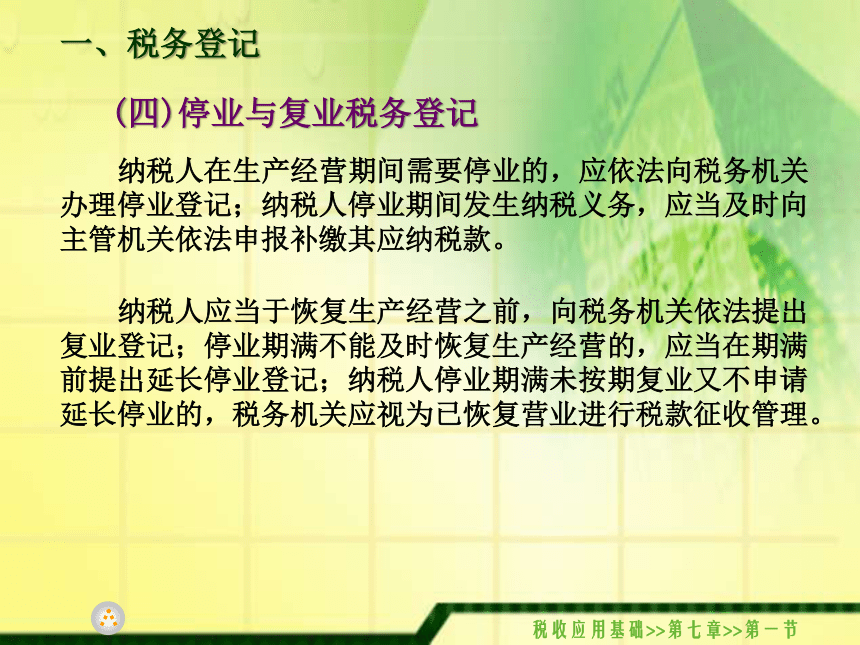 一、税务登记

(四)停业与复业税务登记

纳税人在生产经营期间需要停业的，应依法向税务机关办理停业登记；纳税人停业期间发生纳税义务，应当及时向主管机关依法申报补缴其应纳税款。

纳税人应当于恢复生产经营之前，向税务机关依法提出复业登记；停业期满不能及时恢复生产经营的，应当在期满前提出延长停业登记；纳税人停业期满未按期复业又不申请延长停业的，税务机关应视为已恢复营业进行税款征收管理。

税收应用基础>>第七章>>第一节